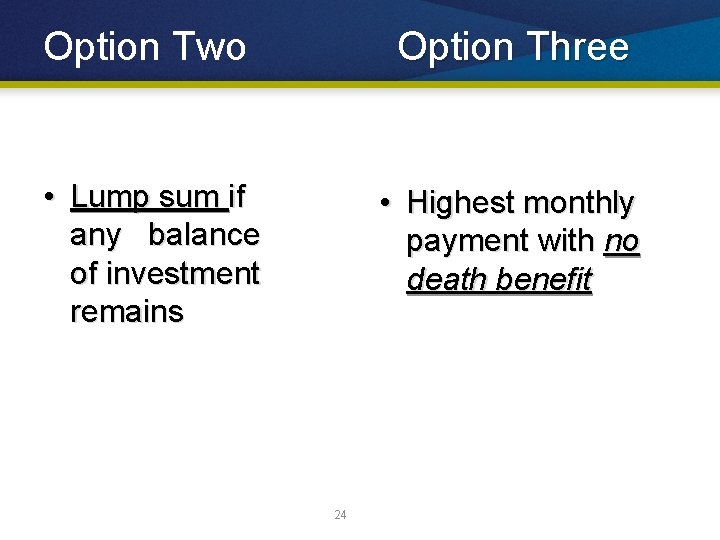 Option Two

• Lump sum if any balance of investment remains

Option Three

• Highest monthly payment with no death benefit

24